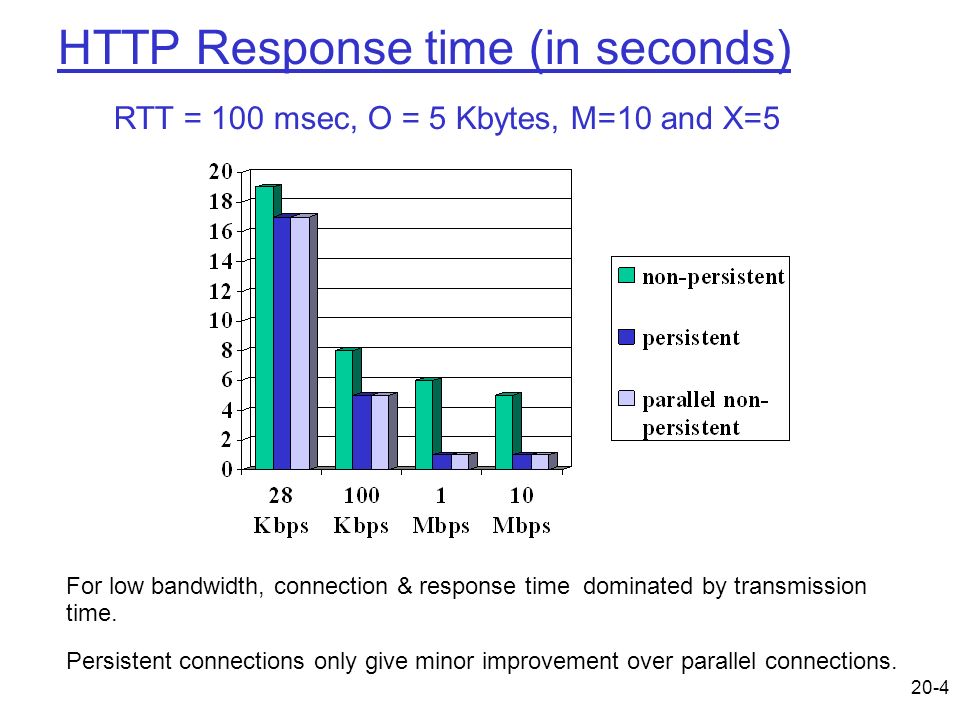 HTTP Response time (in seconds)

RTT = 100 msec, O = 5 Kbytes, M=10 and X=5

20
18
16
14
12
10
8
6
4
2
0

28 Kbps
100 Kbps
1 Mbps
10 Mbps

non-persistent
persistent
parallel non-persistent

For low bandwidth, connection & response time dominated by transmission time.

Persistent connections only give minor improvement over parallel connections.

20-4